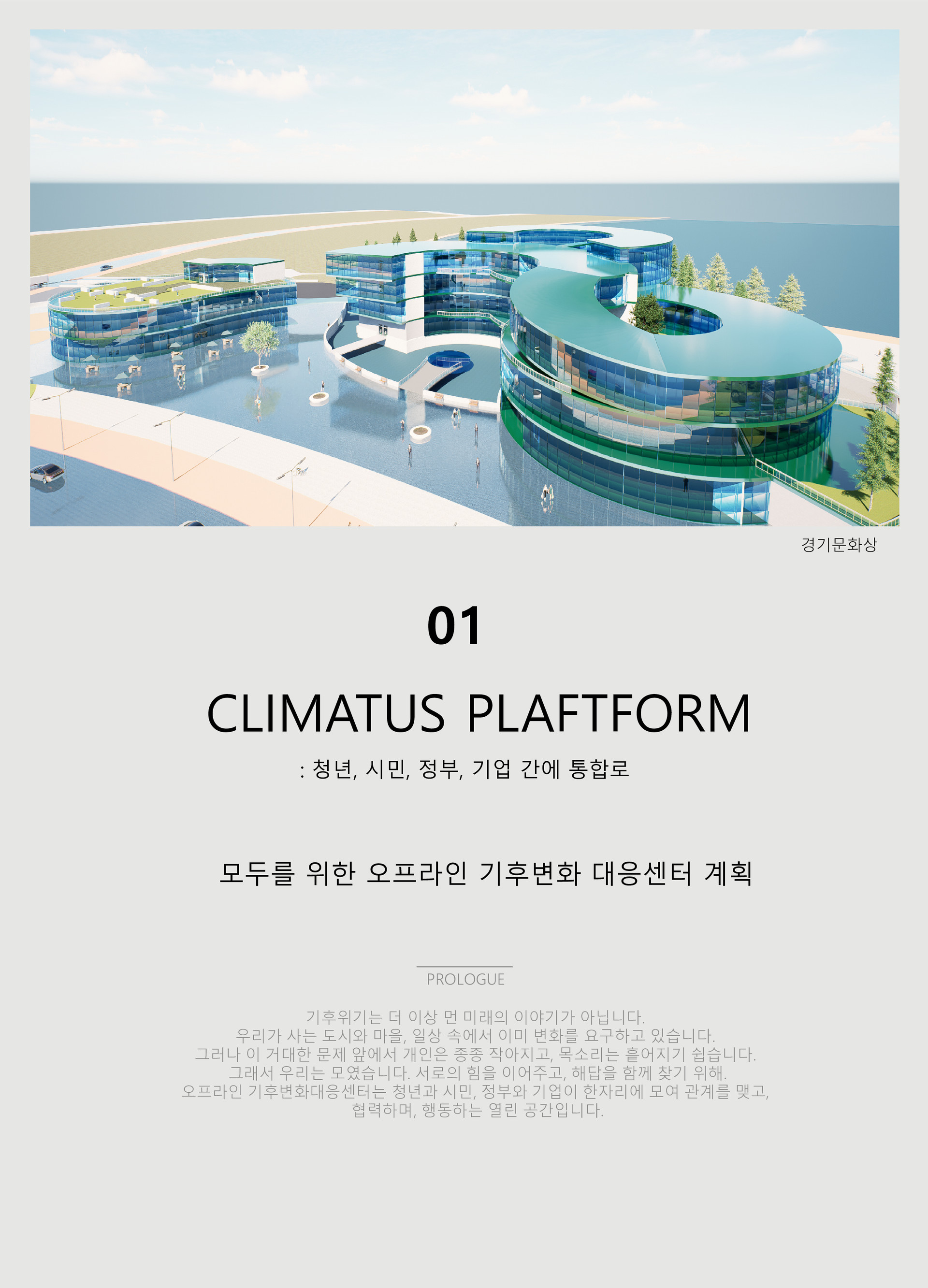 경기문화상

01

CLIMATUS PLAFTFORM

: 청년, 시민, 정부, 기업 간에 통합로

모두를 위한 오프라인 기후변화 대응센터 계획

PROLOGUE

기후위기는 더 이상 먼 미래의 이야기가 아닙니다.
우리가 사는 도시와 마을, 일상 속에서 이미 변화를 요구하고 있습니다.
그러나 이 거대한 문제 앞에서 개인은 종종 작아지고, 목소리는 흩어지기 쉽습니다.
그래서 우리는 모였습니다. 서로의 힘을 이어주고, 해답을 함께 찾기 위해.
오프라인 기후변화대응센터는 청년과 시민, 정부와 기업이 한자리에 모여 관계를 맺고,
협력하며, 행동하는 열린 공간입니다.